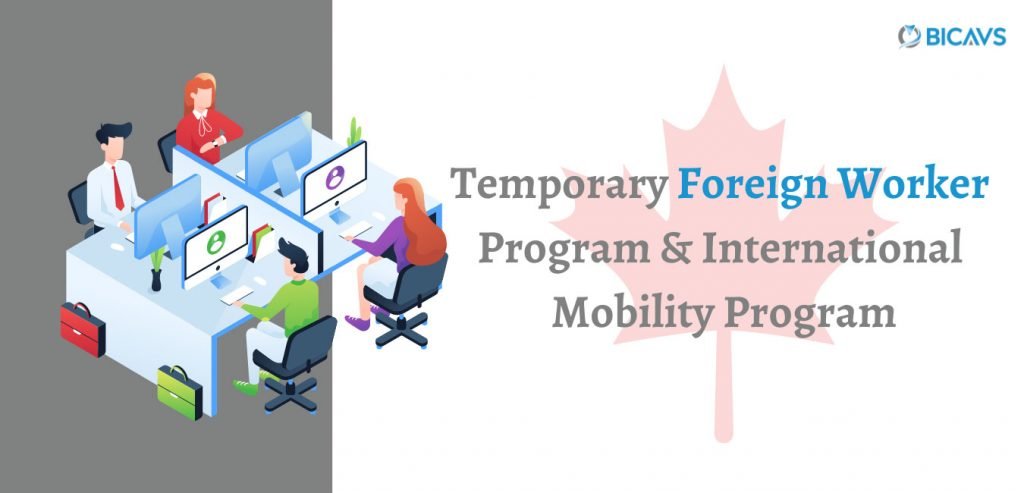 BICAVS

Temporary Foreign Worker Program & International Mobility Program